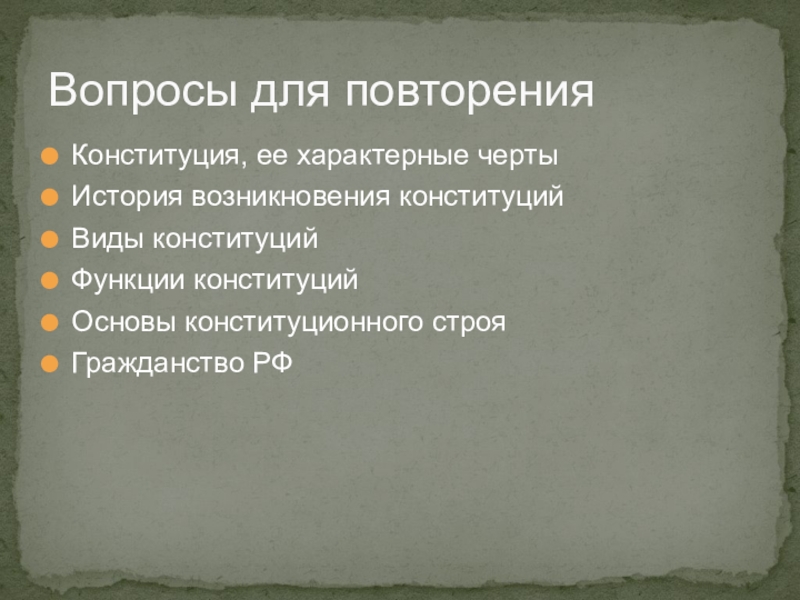 Вопросы для повторения

- Конституция, ее характерные черты
- История возникновения конституций
- Виды конституций
- Функции конституций
- Основы конституционного строя
- Гражданство РФ